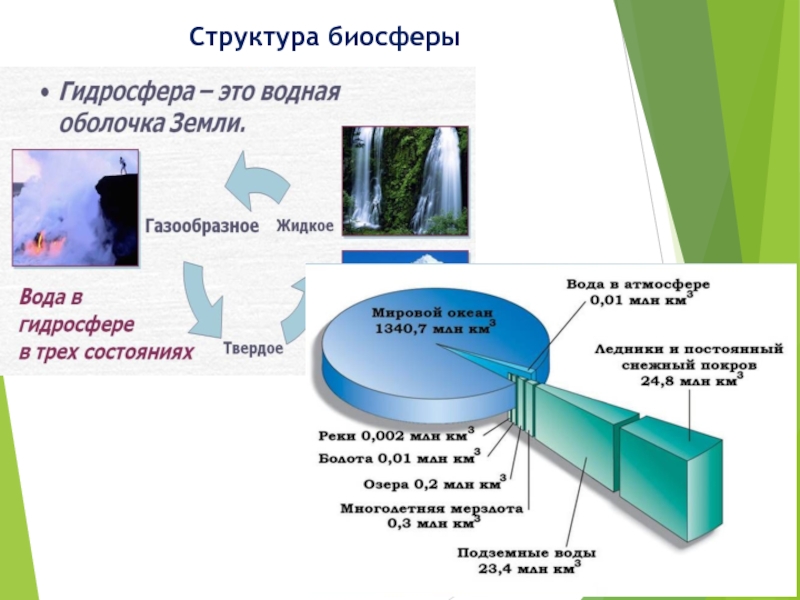 Структура биосферы

• Гидросфера – это водная оболочка Земли.

Газообразное

Жидкое

Твердое

Вода в гидросфере в трех состояниях

Мировой океан 1340,7 млн км$^3$

Вода в атмосфере 0,01 млн км$^3$

Ледники и постоянный снежный покров 24,8 млн км$^3$

Реки 0,002 млн км$^3$

Болота 0,01 млн км$^3$

Озера 0,2 млн км$^3$

Многолетняя мерзлота 0,3 млн км$^3$

Подземные воды 23,4 млн км$^3$